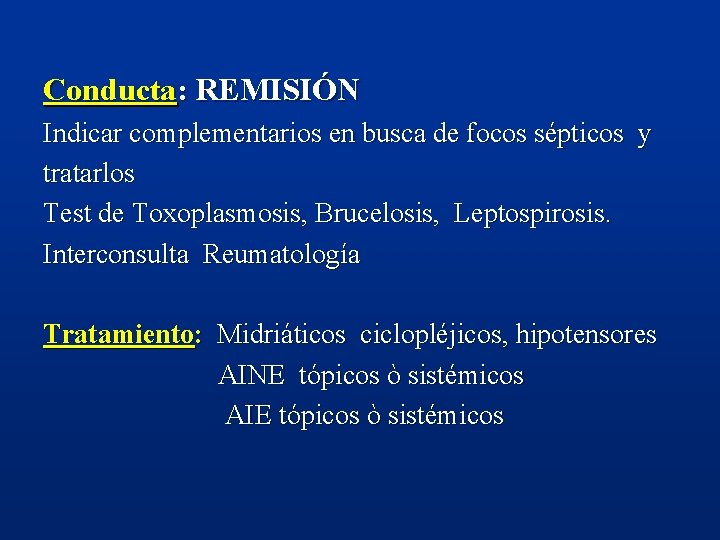 Conducta: REMISIÓN
Indicar complementarios en busca de focos sépticos y tratarlos
Test de Toxoplasmosis, Brucelosis, Leptospirosis.
Interconsulta Reumatología

Tratamiento: Midriáticos ciclopléjicos, hipotensores
AINE tópicos ò sistémicos
AIE tópicos ò sistémicos